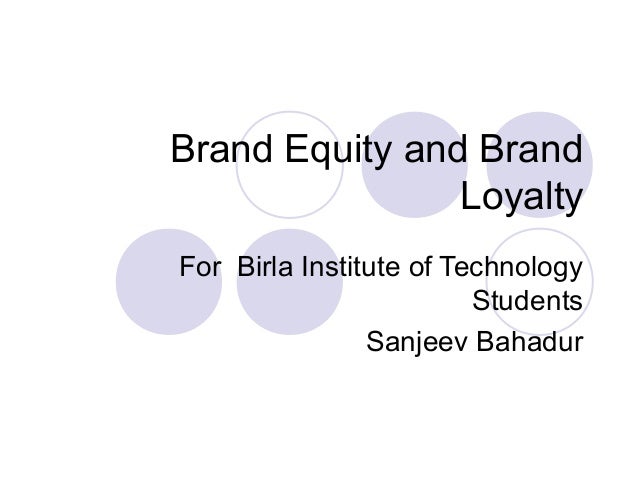 Brand Equity and Brand Loyalty

For  Birla Institute of Technology Students

Sanjeev Bahadur